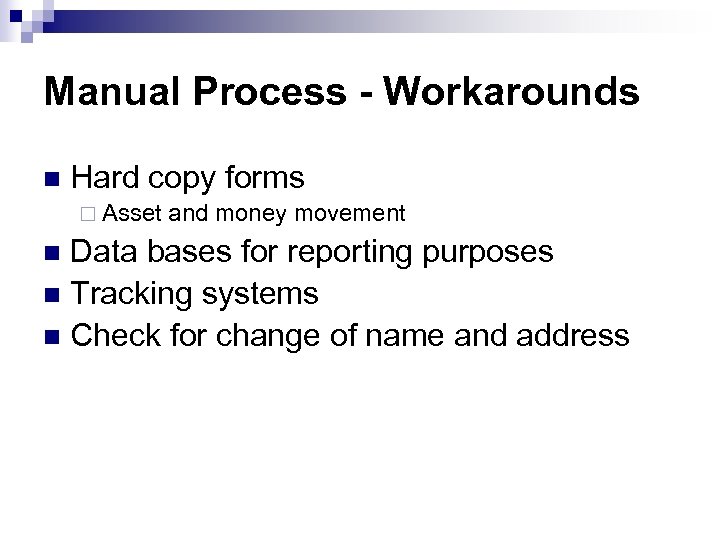 Manual Process - Workarounds

Hard copy forms

Asset and money movement

Data bases for reporting purposes

Tracking systems

Check for change of name and address